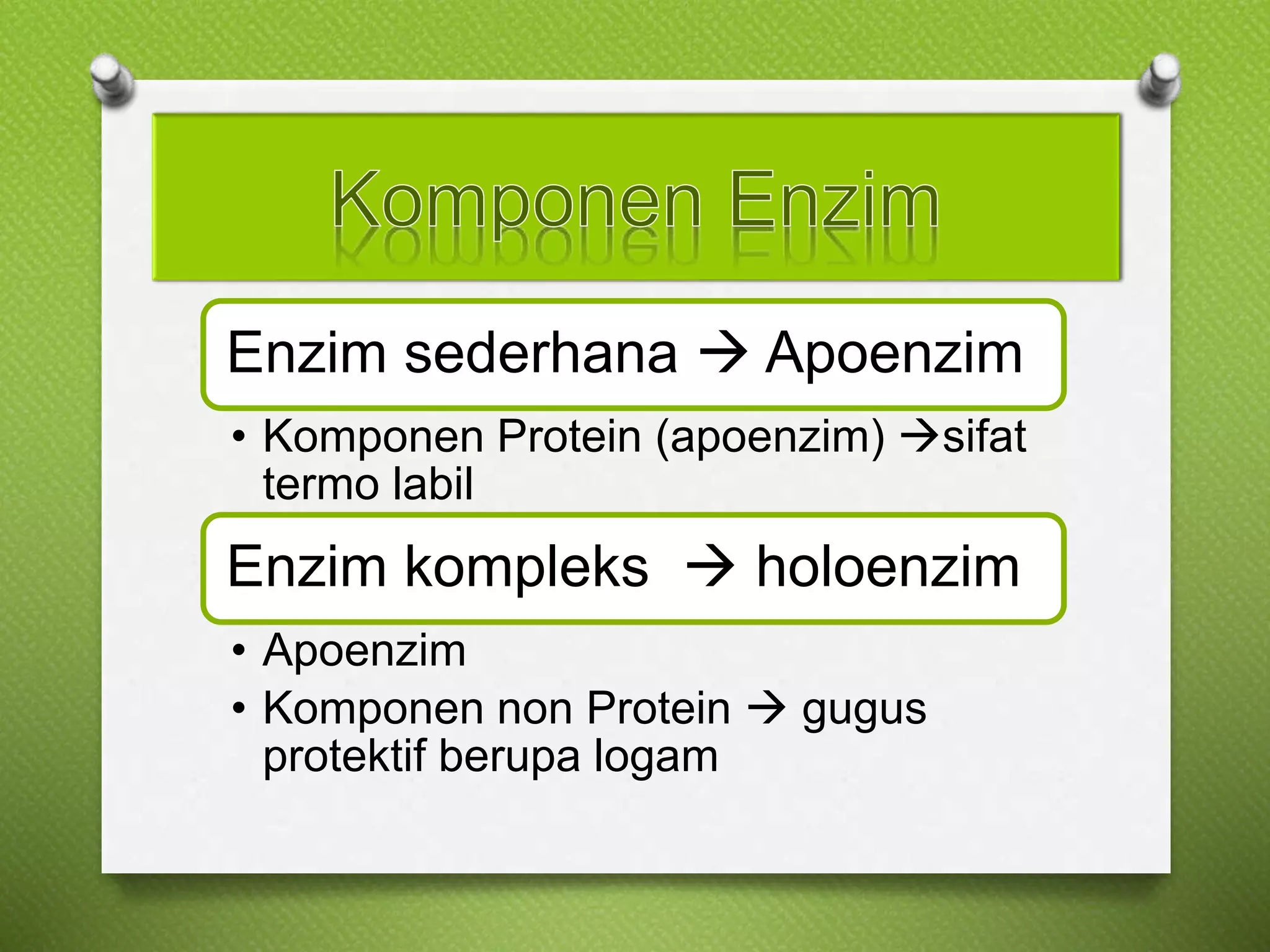 Komponen Enzim

Enzim sederhana → Apoenzim

• Komponen Protein (apoenzim) →sifat termo labil

Enzim kompleks → holoenzim

• Apoenzim
• Komponen non Protein → gugus protektif berupa logam